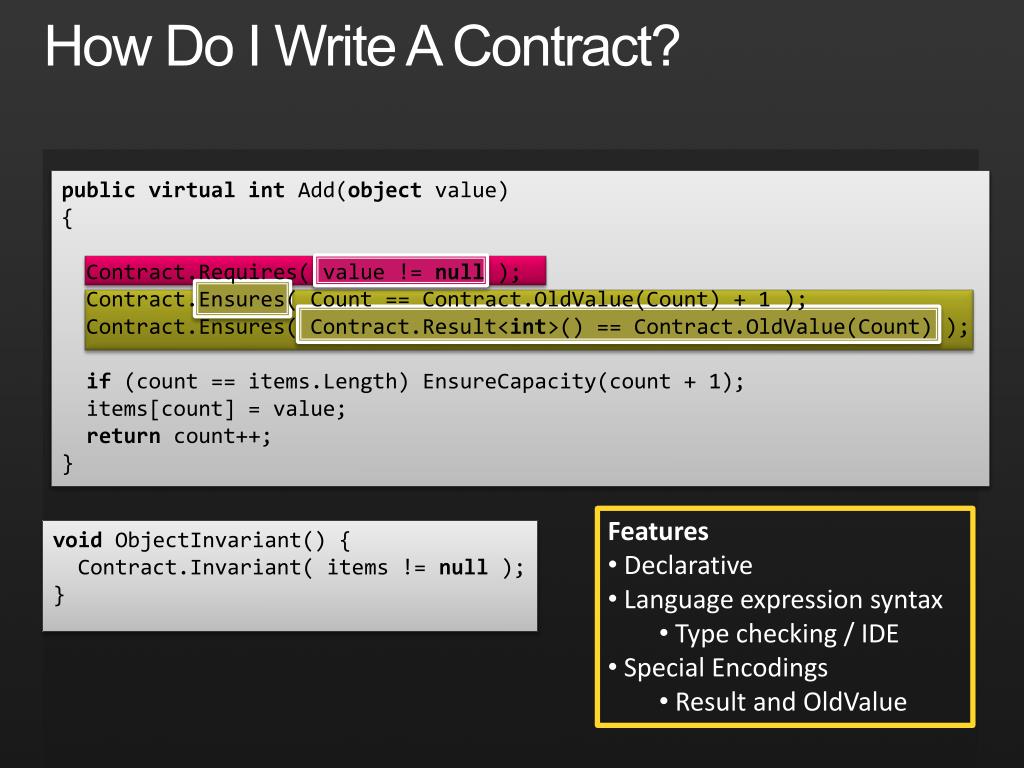 How Do I Write A Contract?

public virtual int Add(object value)
{

Contract.Requires( value != null );
Contract.Ensures( Count == Contract.OldValue(Count) + 1 );
Contract.Ensures( Contract.Result<int>() == Contract.OldValue(Count) );

if (count == items.Length) EnsureCapacity(count + 1);
items[count] = value;
return count++;
}

void ObjectInvariant() {
Contract.Invariant( items != null );
}

Features
• Declarative
• Language expression syntax
• Type checking / IDE
• Special Encodings
• Result and OldValue